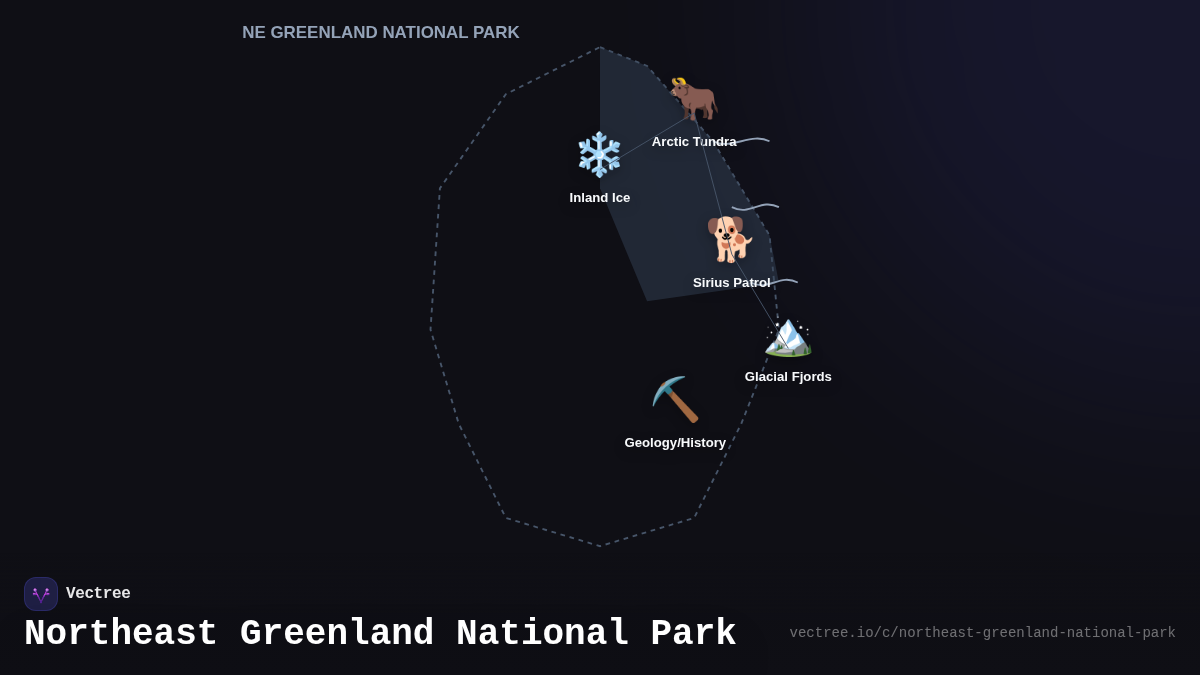 NE GREENLAND NATIONAL PARK

Arctic Tundra

Inland Ice

Sirius Patrol

Glacial Fjords

Geology/History

Vectree

Northeast Greenland National Park

vectree.io/c/northeast-greenland-national-park